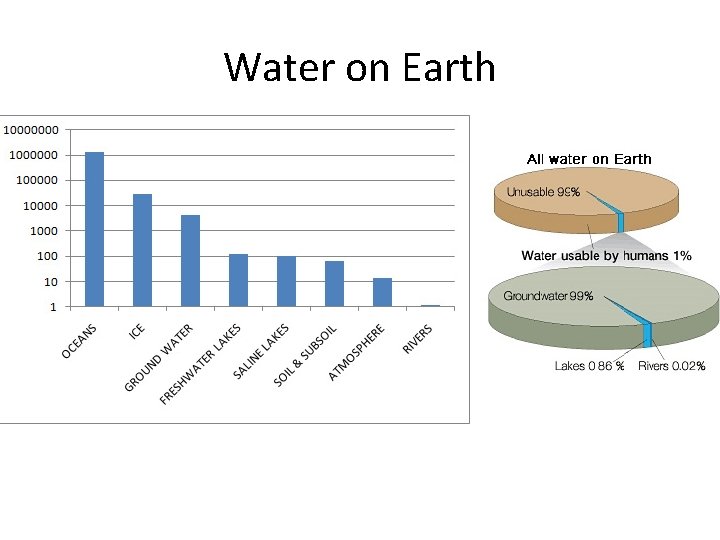 Water on Earth

10000000
1000000
100000
10000
1000
100
10
1

OCEANS
ICE
GROUND WATER
FRESHWATER LAKES
SALINE LAKES
SOIL & SUBSOIL
ATMOSPHERE
RIVERS

All water on Earth

Unusable 99%

Water usable by humans 1%

Groundwater 99%

Lakes 0.86 %
Rivers 0.02%